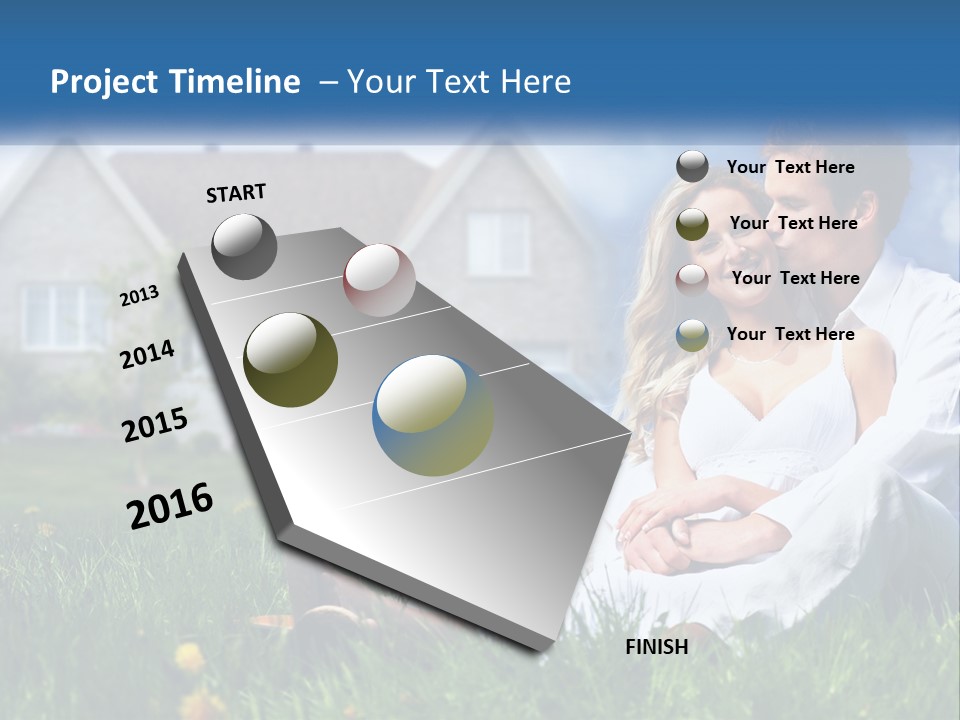 Project Timeline – Your Text Here

START

2013

2014

2015

2016

FINISH

Your Text Here

Your Text Here

Your Text Here

Your Text Here